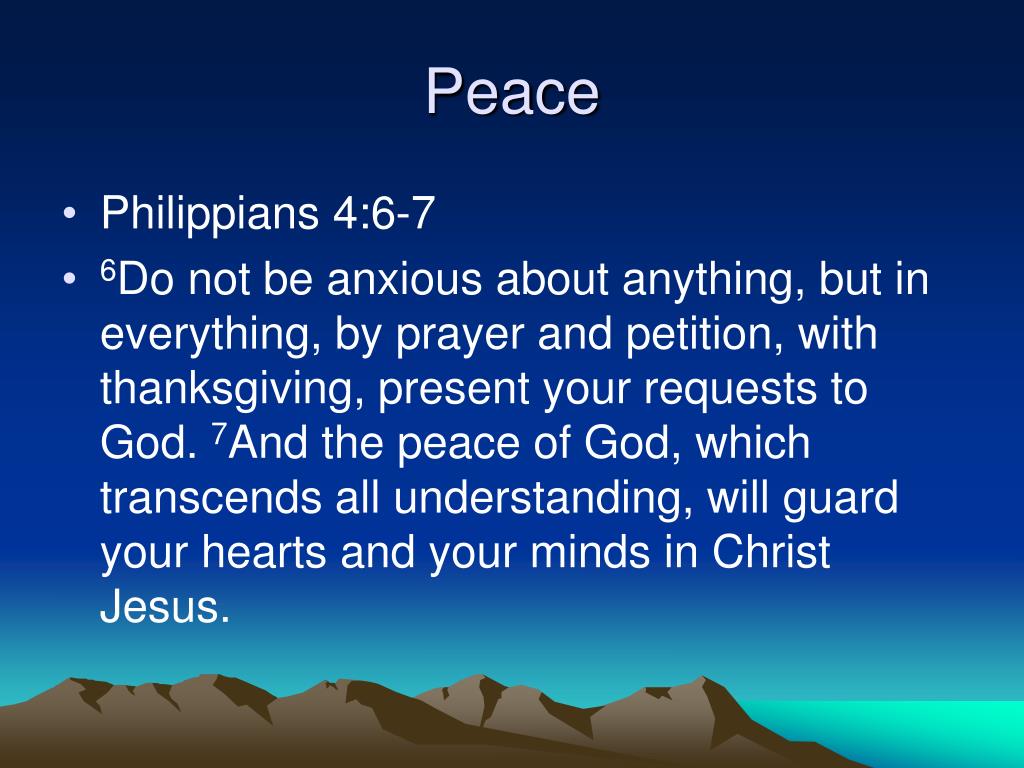 Peace

• Philippians 4:6-7
• $^6$Do not be anxious about anything, but in everything, by prayer and petition, with thanksgiving, present your requests to God. $^7$And the peace of God, which transcends all understanding, will guard your hearts and your minds in Christ Jesus.